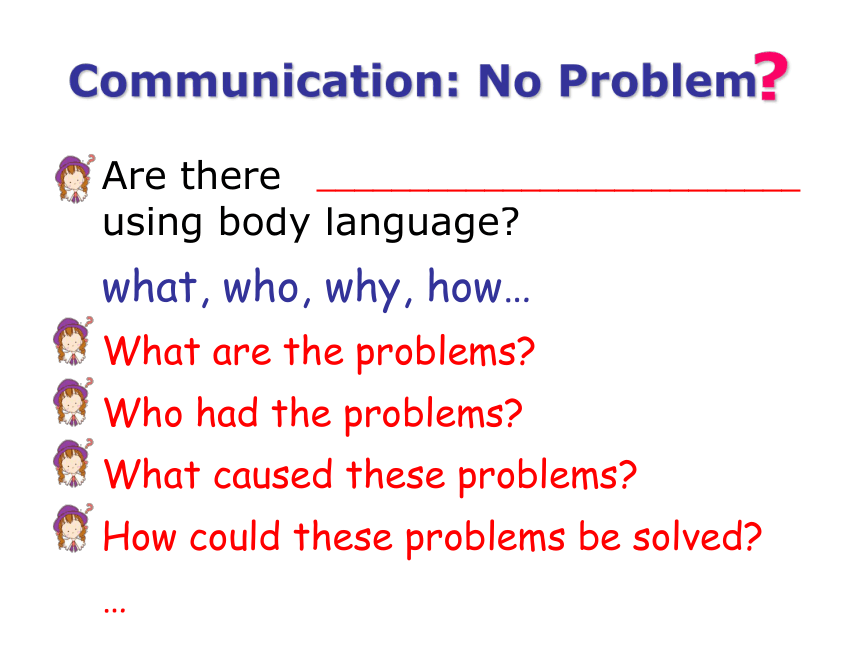 Communication: No Problem?

Are there ____________________ using body language?

what, who, why, how…

What are the problems?

Who had the problems?

What caused these problems?

How could these problems be solved?

…